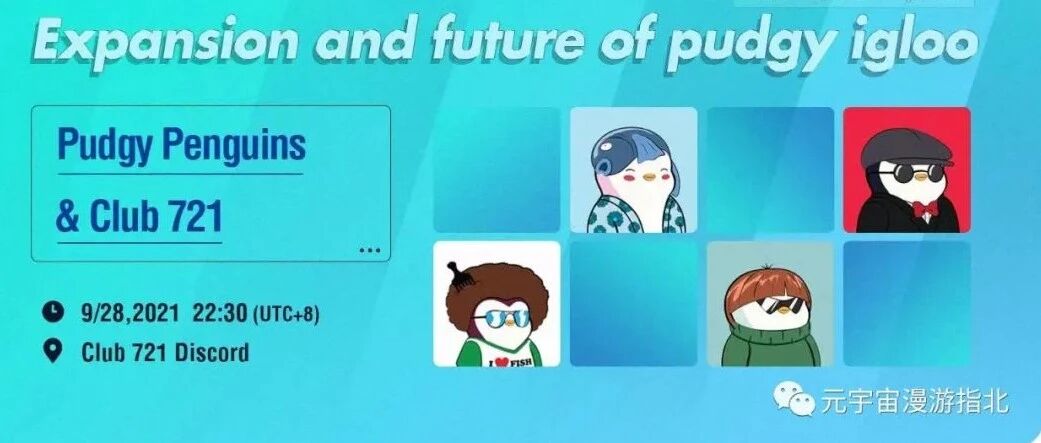 Expansion and future of pudgy igloo

Pudgy Penguins

& Club 721

...

9/28,2021 22:30 (UTC+8)

Club 721 Discord

I ♥ FISH

元宇宙漫游指北